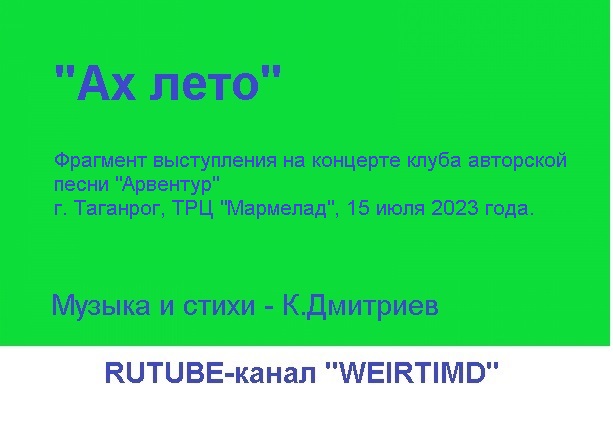 "Ах лето"

Фрагмент выступления на концерте клуба авторской песни "Арвентур"
г. Таганрог, ТРЦ "Мармелад", 15 июля 2023 года.

Музыка и стихи - К.Дмитриев

RUTUBE-канал "WEIRTIMD"